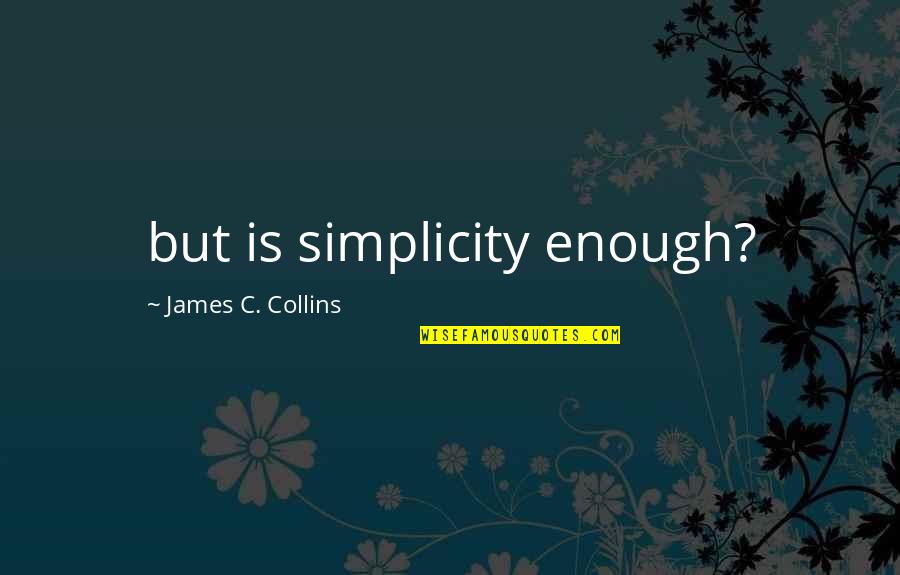 but is simplicity enough?

~ James C. Collins

WISEFAMOUSQUOTES.COM